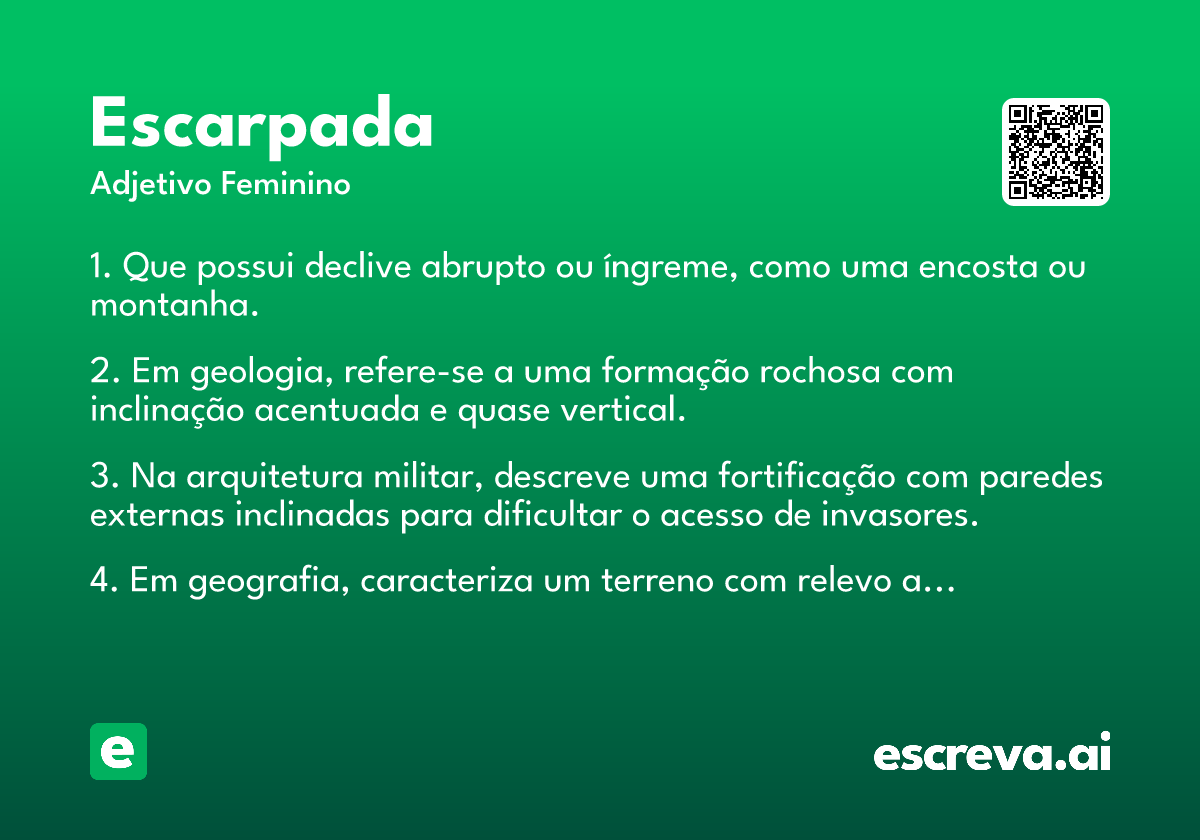 Escarpada
Adjetivo Feminino

1. Que possui declive abrupto ou íngreme, como uma encosta ou montanha.

2. Em geologia, refere-se a uma formação rochosa com inclinação acentuada e quase vertical.

3. Na arquitetura militar, descreve uma fortificação com paredes externas inclinadas para dificultar o acesso de invasores.

4. Em geografia, caracteriza um terreno com relevo a…

e

escreva.ai